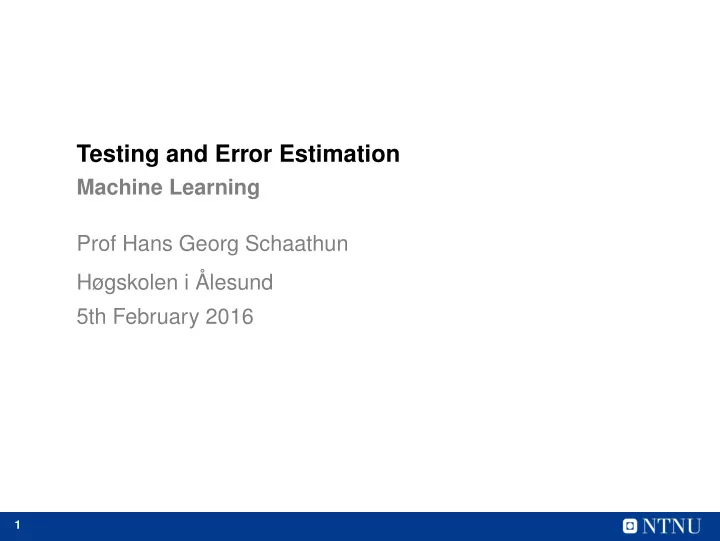 Testing and Error Estimation
Machine Learning

Prof Hans Georg Schaathun

Høgskolen i Ålesund

5th February 2016

1

NTNU